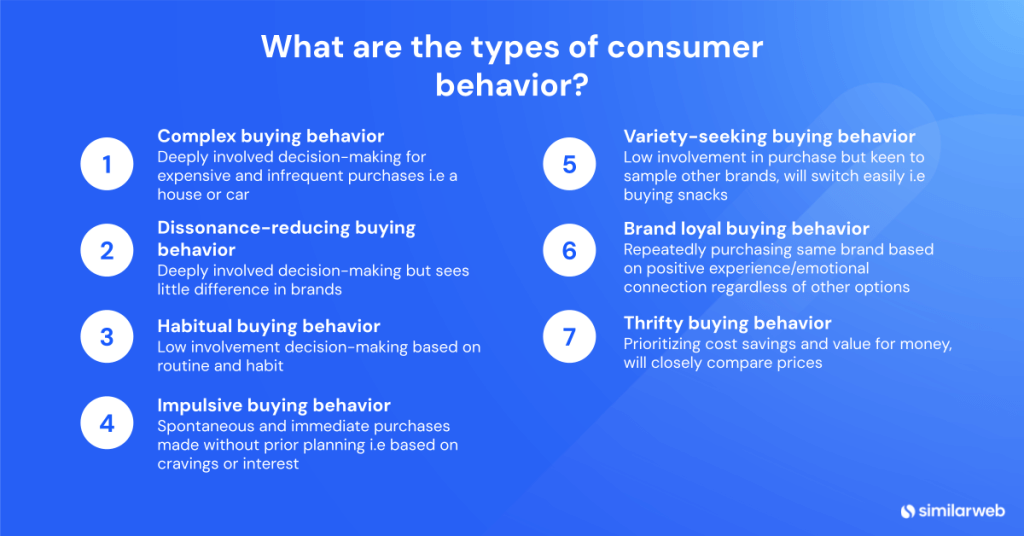 What are the types of consumer behavior?

1
Complex buying behavior
Deeply involved decision-making for expensive and infrequent purchases i.e a house or car

2
Dissonance-reducing buying behavior
Deeply involved decision-making but sees little difference in brands

3
Habitual buying behavior
Low involvement decision-making based on routine and habit

4
Impulsive buying behavior
Spontaneous and immediate purchases made without prior planning i.e based on cravings or interest

5
Variety-seeking buying behavior
Low involvement in purchase but keen to sample other brands, will switch easily i.e buying snacks

6
Brand loyal buying behavior
Repeatedly purchasing same brand based on positive experience/emotional connection regardless of other options

7
Thrifty buying behavior
Prioritizing cost savings and value for money, will closely compare prices

similarweb